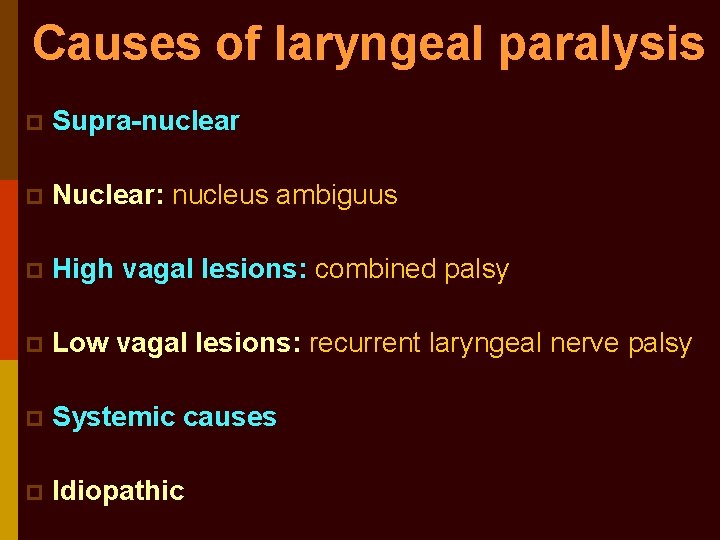 Causes of laryngeal paralysis

Supra-nuclear

Nuclear: nucleus ambiguus

High vagal lesions: combined palsy

Low vagal lesions: recurrent laryngeal nerve palsy

Systemic causes

Idiopathic